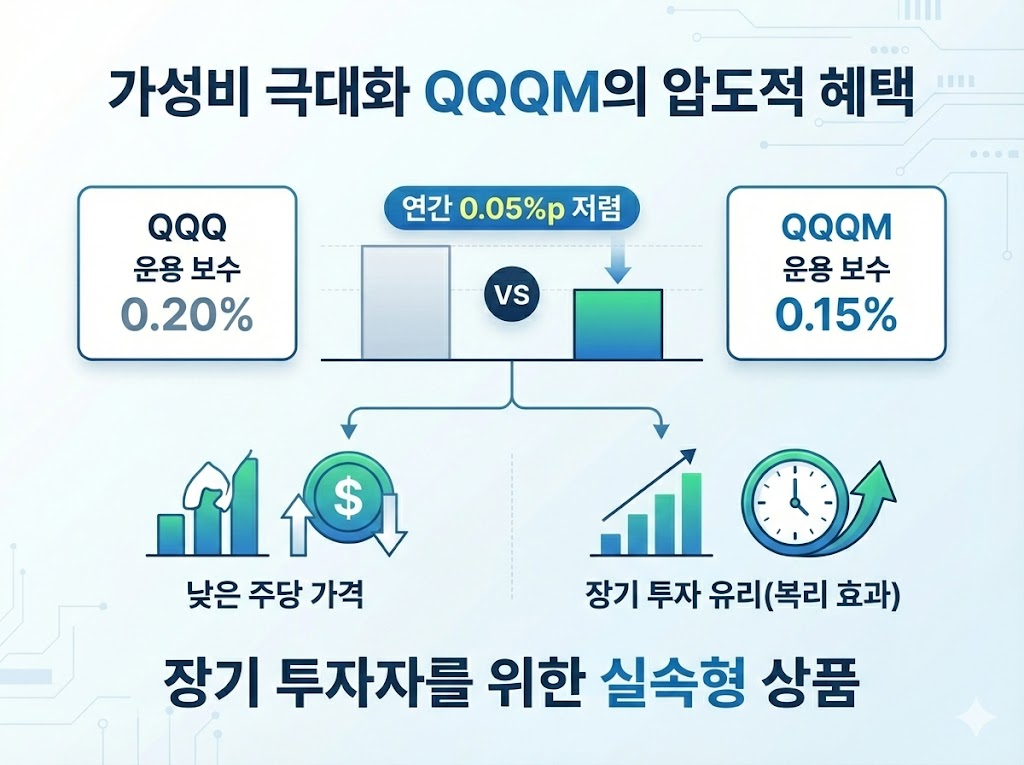 가성비 극대화 QQQM의 압도적 혜택

QQQ
운용 보수
0.20%

연간 0.05%p 저렴

VS

QQQM
운용 보수
0.15%

$

낮은 주당 가격

장기 투자 유리(복리 효과)

장기 투자자를 위한 실속형 상품